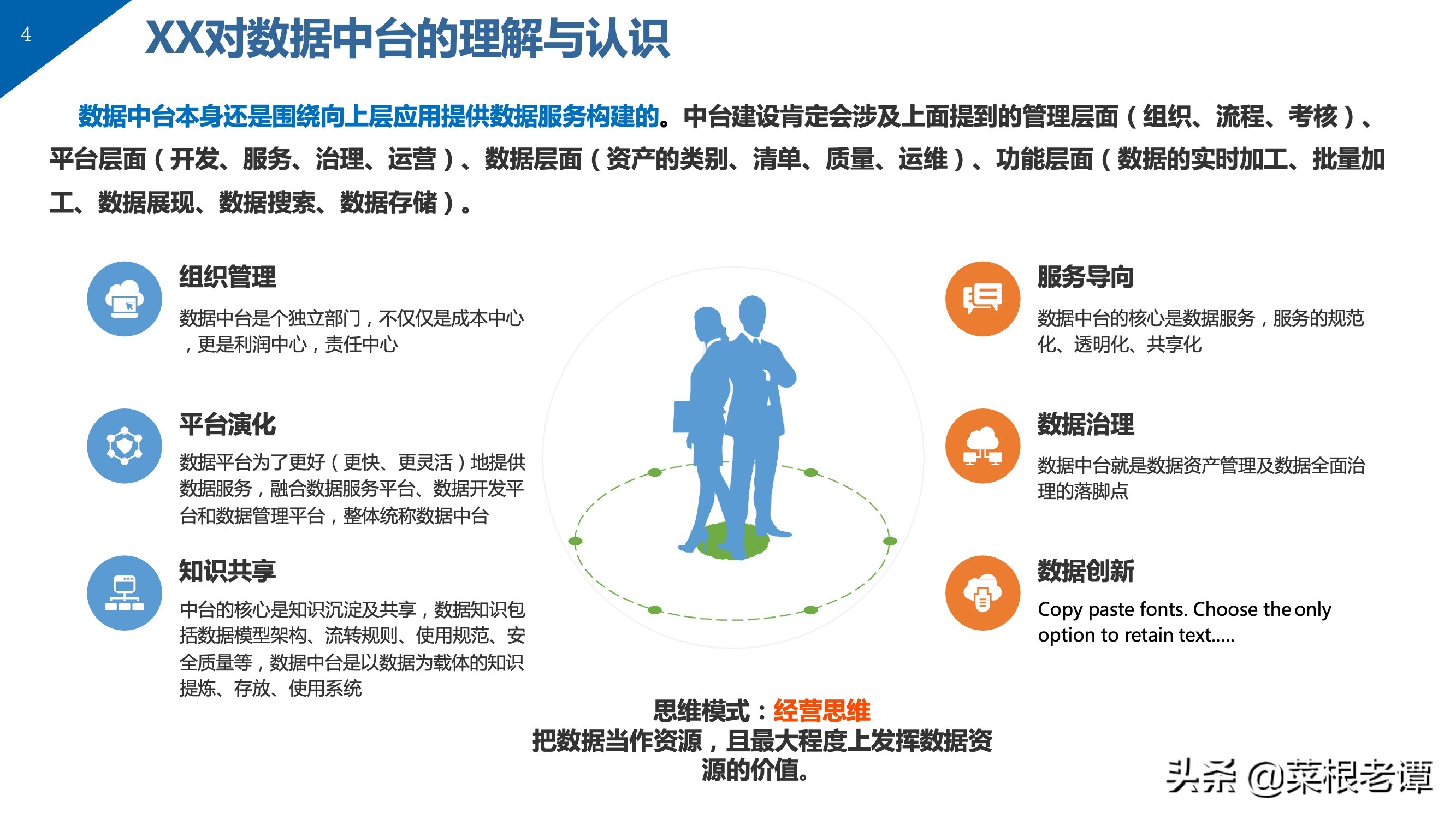 4

XX对数据中台的理解与认识

数据中台本身还是围绕向上层应用提供数据服务构建的。中台建设肯定会涉及上面提到的管理层面（组织、流程、考核）、平台层面（开发、服务、治理、运营）、数据层面（资产的类别、清单、质量、运维）、功能层面（数据的实时加工、批量加工、数据展现、数据搜索、数据存储）。

组织管理

数据中台是个独立部门，不仅仅是成本中心，更是利润中心，责任中心

平台演化

数据平台为了更好（更快、更灵活）地提供数据服务，融合数据服务平台、数据开发平台和数据管理平台，整体统称数据中台

知识共享

中台的核心是知识沉淀及共享，数据知识包括数据模型架构、流转规则、使用规范、安全质量等，数据中台是以数据为载体的知识提炼、存放、使用系统

服务导向

数据中台的核心是数据服务，服务的规范化、透明化、共享化

数据治理

数据中台就是数据资产管理及数据全面治理的落脚点

数据创新

Copy paste fonts. Choose the only option to retain text.....

思维模式：经营思维
把数据当作资源，且最大程度上发挥数据资源的价值。

头条 @菜根老谭